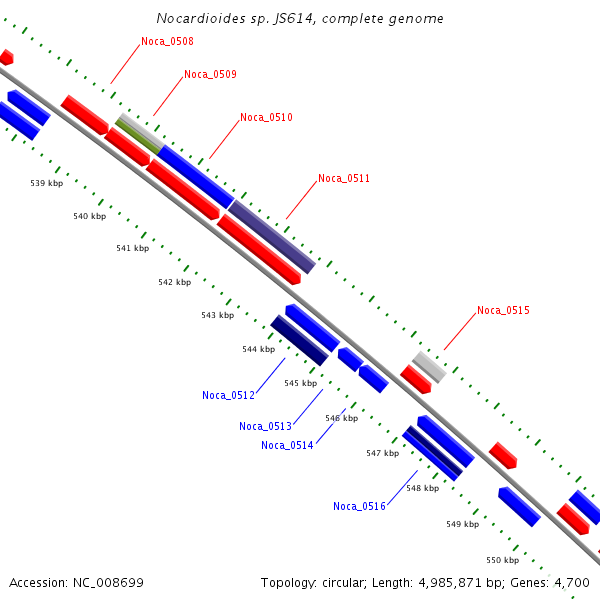 Nocardioides sp. JS614, complete genome

Noca_0508

Noca_0509

Noca_0510

Noca_0511

Noca_0515

539 kbp

540 kbp

541 kbp

542 kbp

543 kbp

544 kbp

545 kbp

546 kbp

547 kbp

548 kbp

549 kbp

550 kbp

Noca_0512

Noca_0513

Noca_0514

Noca_0516

Accession: NC_008699

Topology: circular; Length: 4,985,871 bp; Genes: 4,700